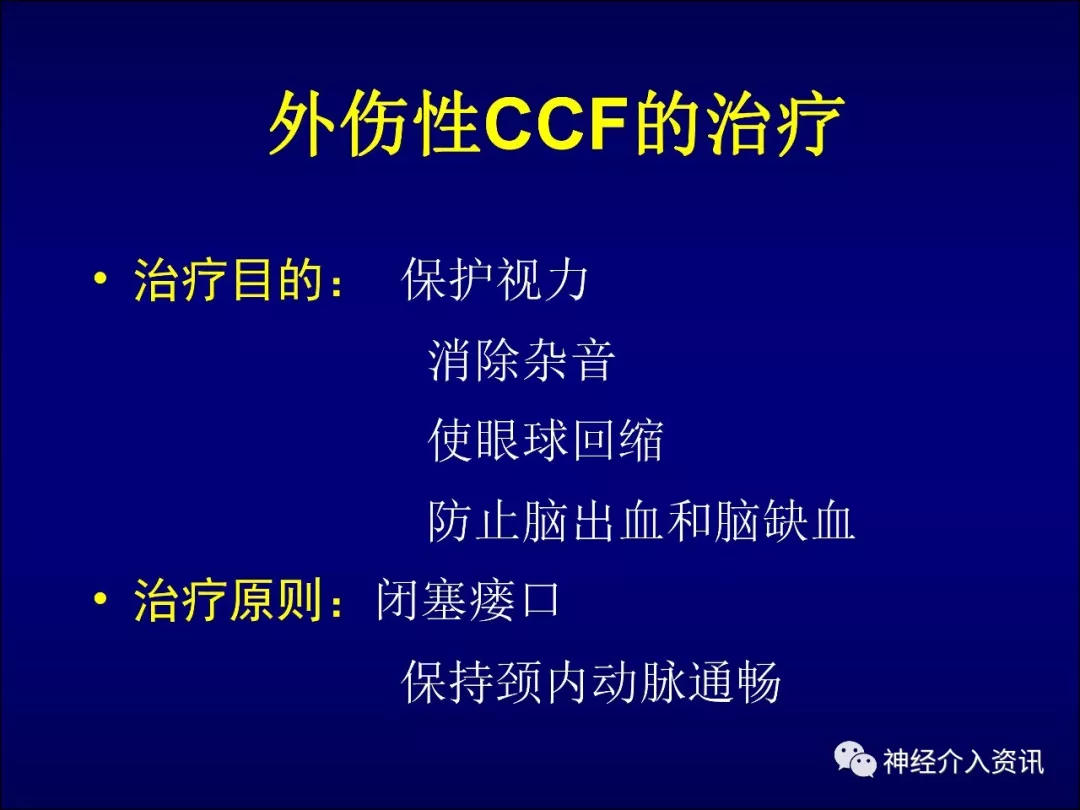 外伤性CCF的治疗

• 治疗目的： 保护视力
消除杂音
使眼球回缩
防止脑出血和脑缺血
• 治疗原则：闭塞瘘口
保持颈内动脉通畅

神经介入资讯